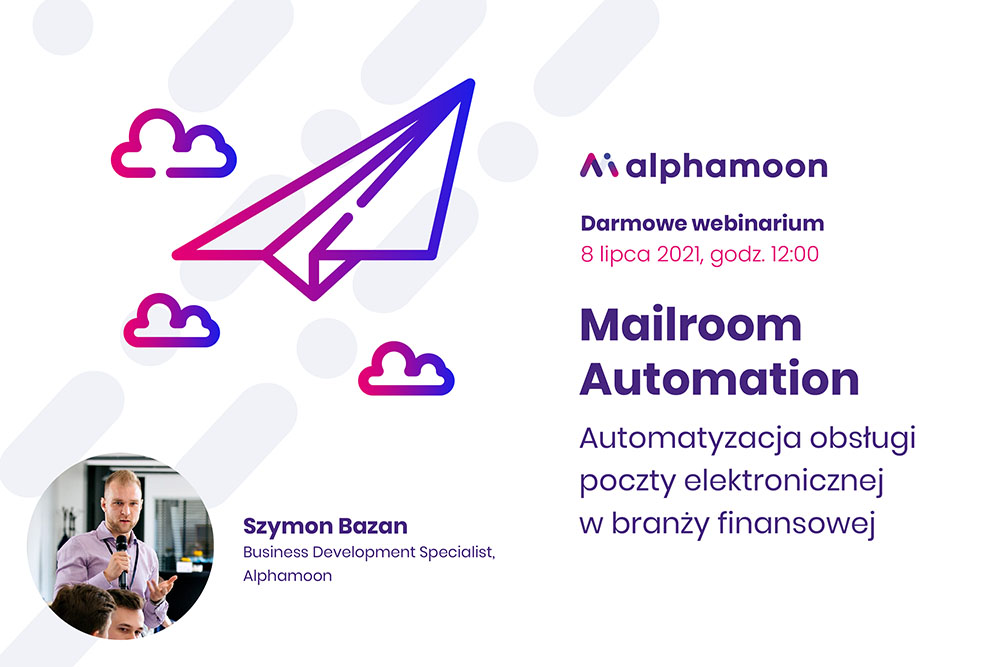 alphamoon

Darmowe webinarium
8 lipca 2021, godz. 12:00

Mailroom Automation

Automatyzacja obsługi poczty elektronicznej w branży finansowej

Szymon Bazan
Business Development Specialist, Alphamoon